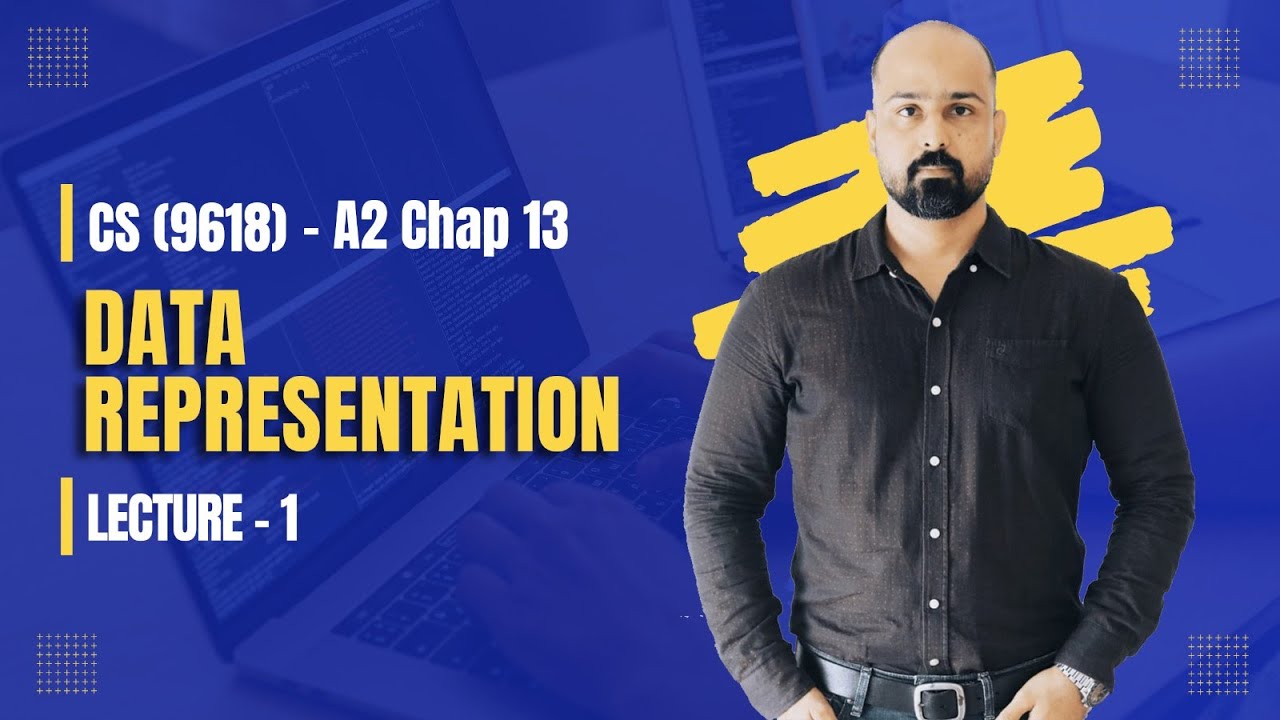 CS (9618) - A2 Chap 13

DATA REPRESENTATION

LECTURE - 1